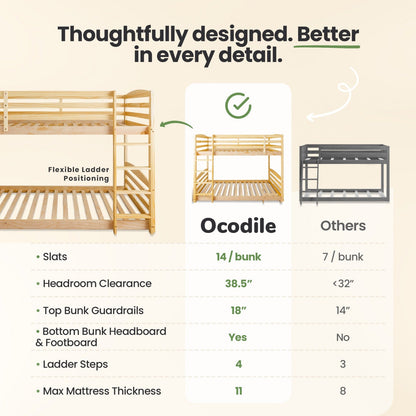 Thoughtfully designed. Better in every detail.

Flexible Ladder Positioning

| | Ocodile | Others |
|---|---|---|
| • Slats | 14 / bunk | 7 / bunk |
| • Headroom Clearance | 38.5″ | <32″ |
| • Top Bunk Guardrails | 18″ | 14″ |
| • Bottom Bunk Headboard & Footboard | Yes | No |
| • Ladder Steps | 4 | 3 |
| • Max Mattress Thickness | 11 | 8 |